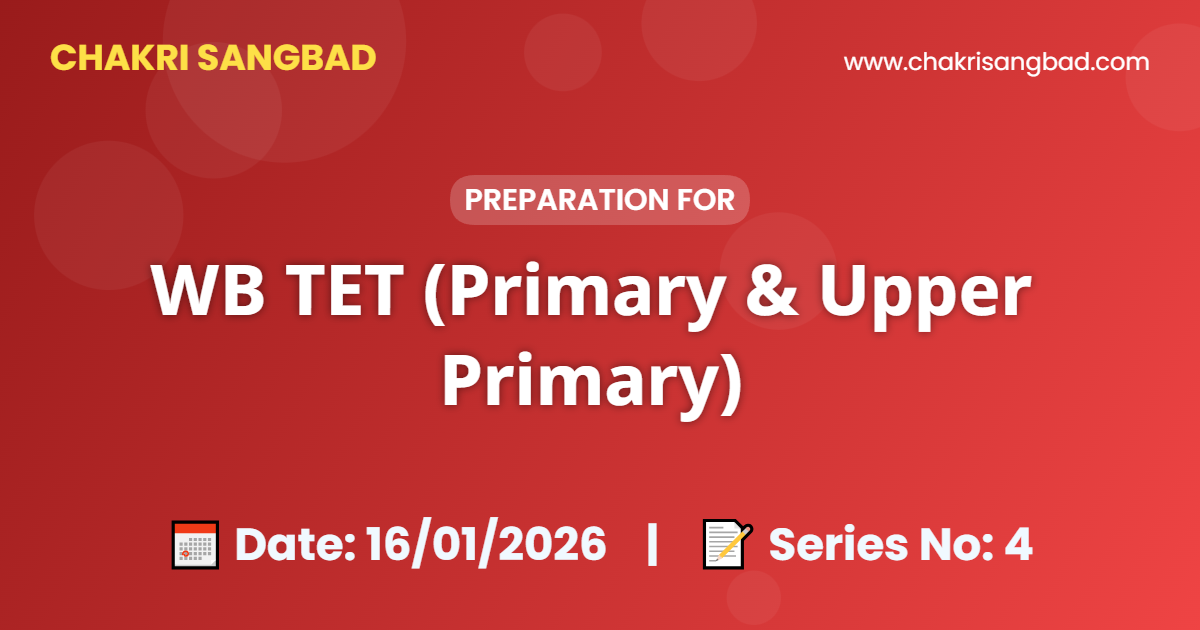 CHAKRI SANGBAD

www.chakrisangbad.com

PREPARATION FOR

WB TET (Primary & Upper Primary)

Date: 16/01/2026 | Series No: 4